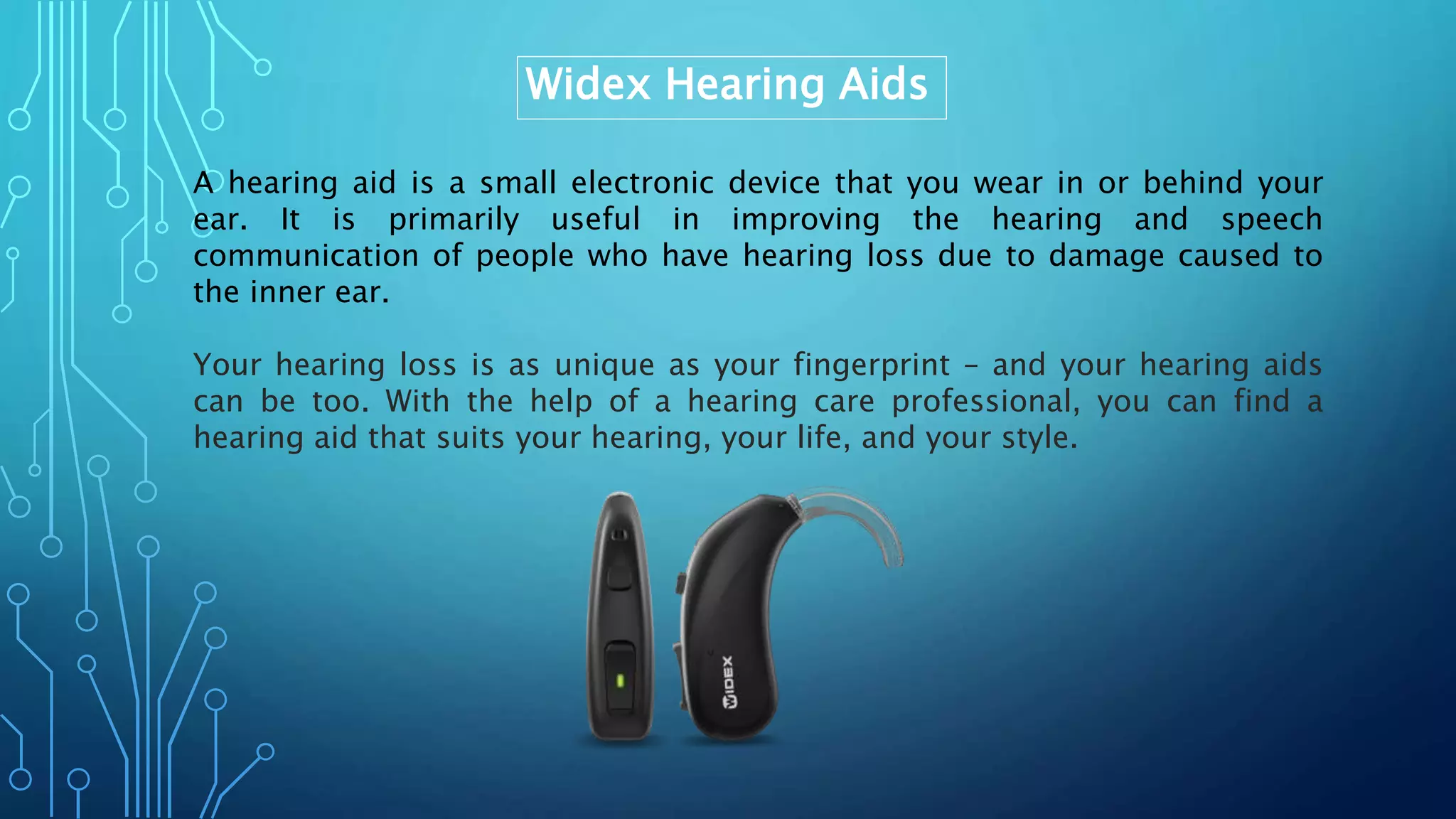 Widex Hearing Aids

A hearing aid is a small electronic device that you wear in or behind your ear. It is primarily useful in improving the hearing and speech communication of people who have hearing loss due to damage caused to the inner ear.

Your hearing loss is as unique as your fingerprint – and your hearing aids can be too. With the help of a hearing care professional, you can find a hearing aid that suits your hearing, your life, and your style.

WIDEX